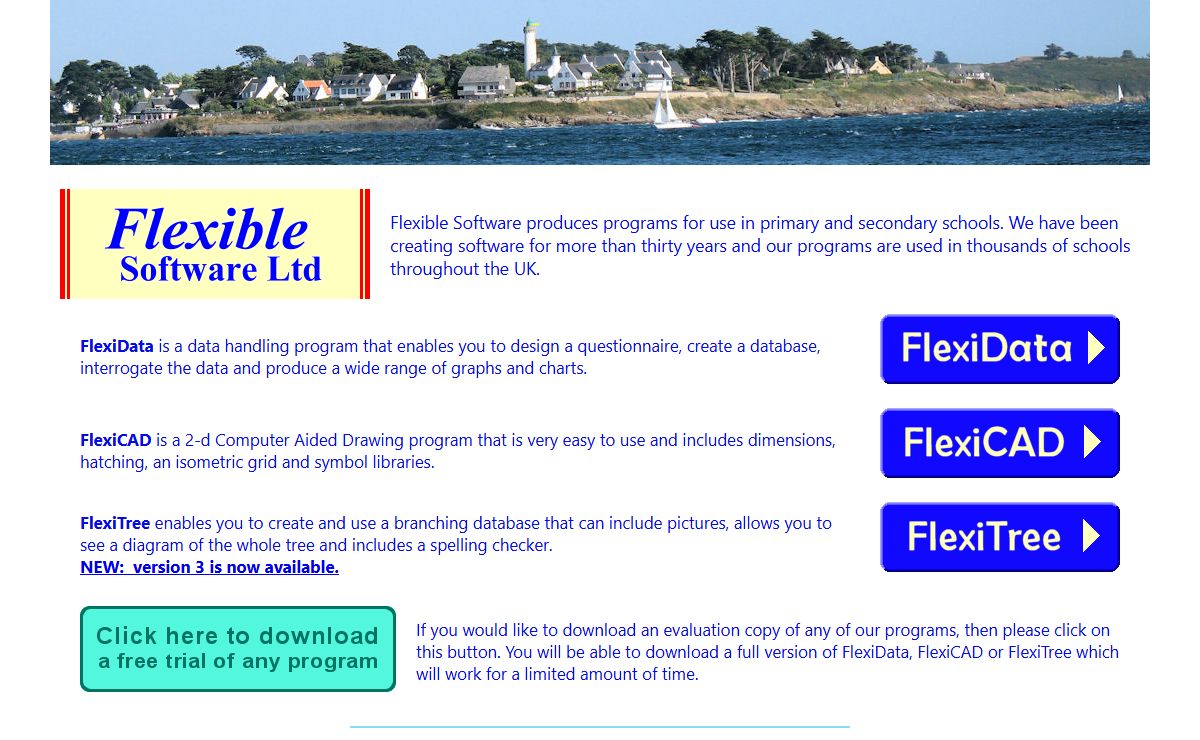 Flexible
Software Ltd

Flexible Software produces programs for use in primary and secondary schools. We have been creating software for more than thirty years and our programs are used in thousands of schools throughout the UK.

FlexiData is a data handling program that enables you to design a questionnaire, create a database, interrogate the data and produce a wide range of graphs and charts.

FlexiData

FlexiCAD is a 2-d Computer Aided Drawing program that is very easy to use and includes dimensions, hatching, an isometric grid and symbol libraries.

FlexiCAD

FlexiTree enables you to create and use a branching database that can include pictures, allows you to see a diagram of the whole tree and includes a spelling checker.
NEW: version 3 is now available.

FlexiTree

Click here to download
a free trial of any program

If you would like to download an evaluation copy of any of our programs, then please click on this button. You will be able to download a full version of FlexiData, FlexiCAD or FlexiTree which will work for a limited amount of time.